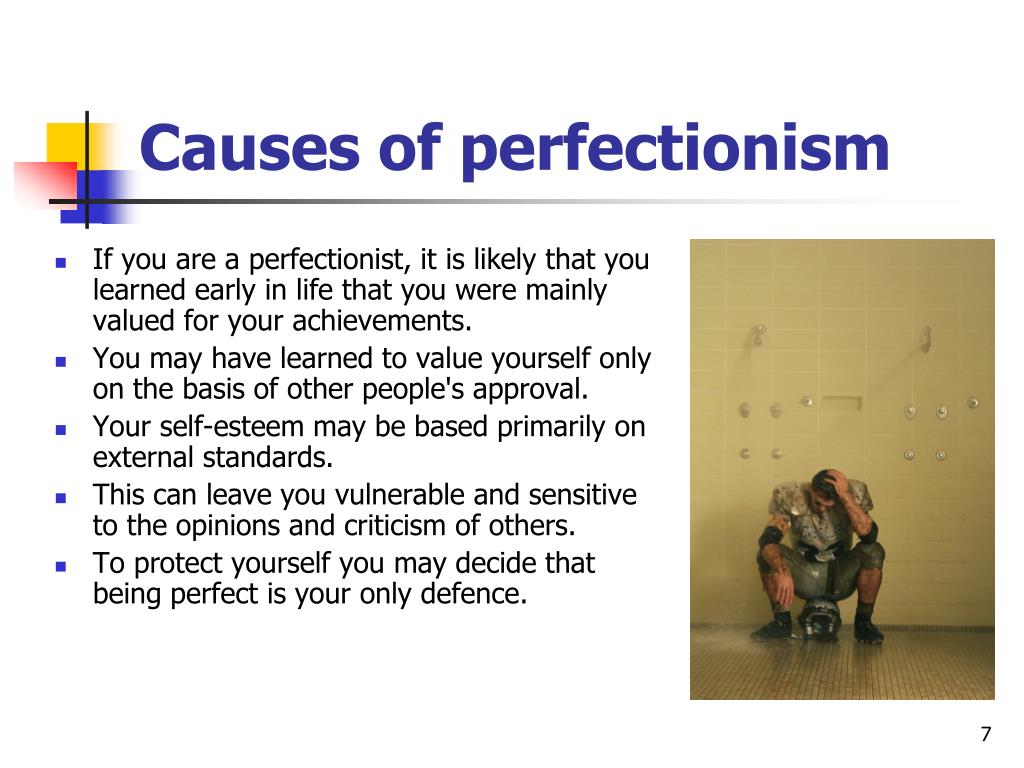 Causes of perfectionism

- If you are a perfectionist, it is likely that you learned early in life that you were mainly valued for your achievements.
- You may have learned to value yourself only on the basis of other people's approval.
- Your self-esteem may be based primarily on external standards.
- This can leave you vulnerable and sensitive to the opinions and criticism of others.
- To protect yourself you may decide that being perfect is your only defence.

7